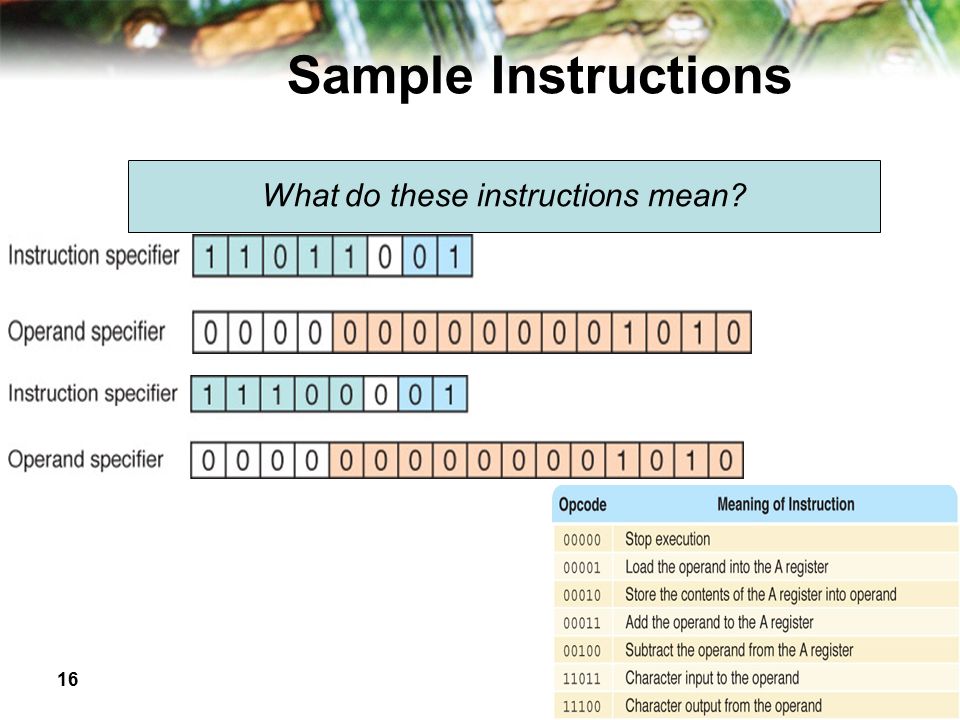 Sample Instructions

What do these instructions mean?

Instruction specifier 1 1 0 1 1 0 0 1

Operand specifier 0 0 0 0 0 0 0 0 0 0 0 0 1 0 1 0

Instruction specifier 1 1 1 0 0 0 0 1

Operand specifier 0 0 0 0 0 0 0 0 0 0 0 0 1 0 1 0

| Opcode | Meaning of Instruction |
|---|---|
| 00000 | Stop execution |
| 00001 | Load the operand into the A register |
| 00010 | Store the contents of the A register into operand |
| 00011 | Add the operand to the A register |
| 00100 | Subtract the operand from the A register |
| 11011 | Character input to the operand |
| 11100 | Character output from the operand |

16